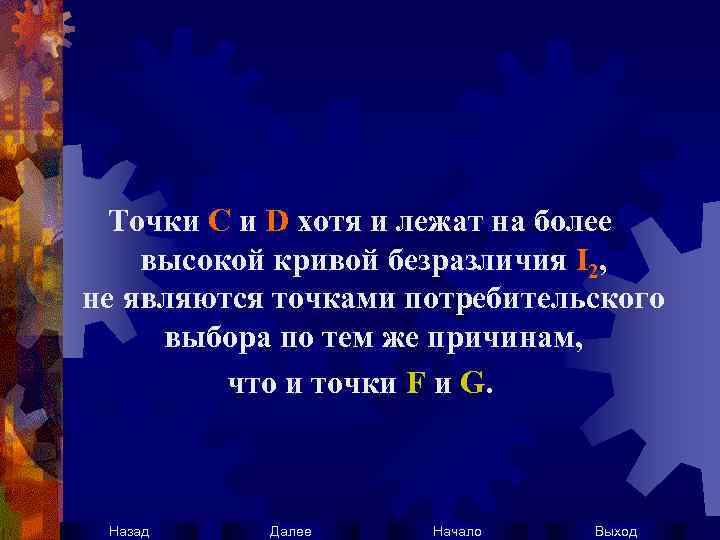 Точки C и D хотя и лежат на более высокой кривой безразличия $I_2$, не являются точками потребительского выбора по тем же причинам, что и точки F и G.

Назад Далее Начало Выход